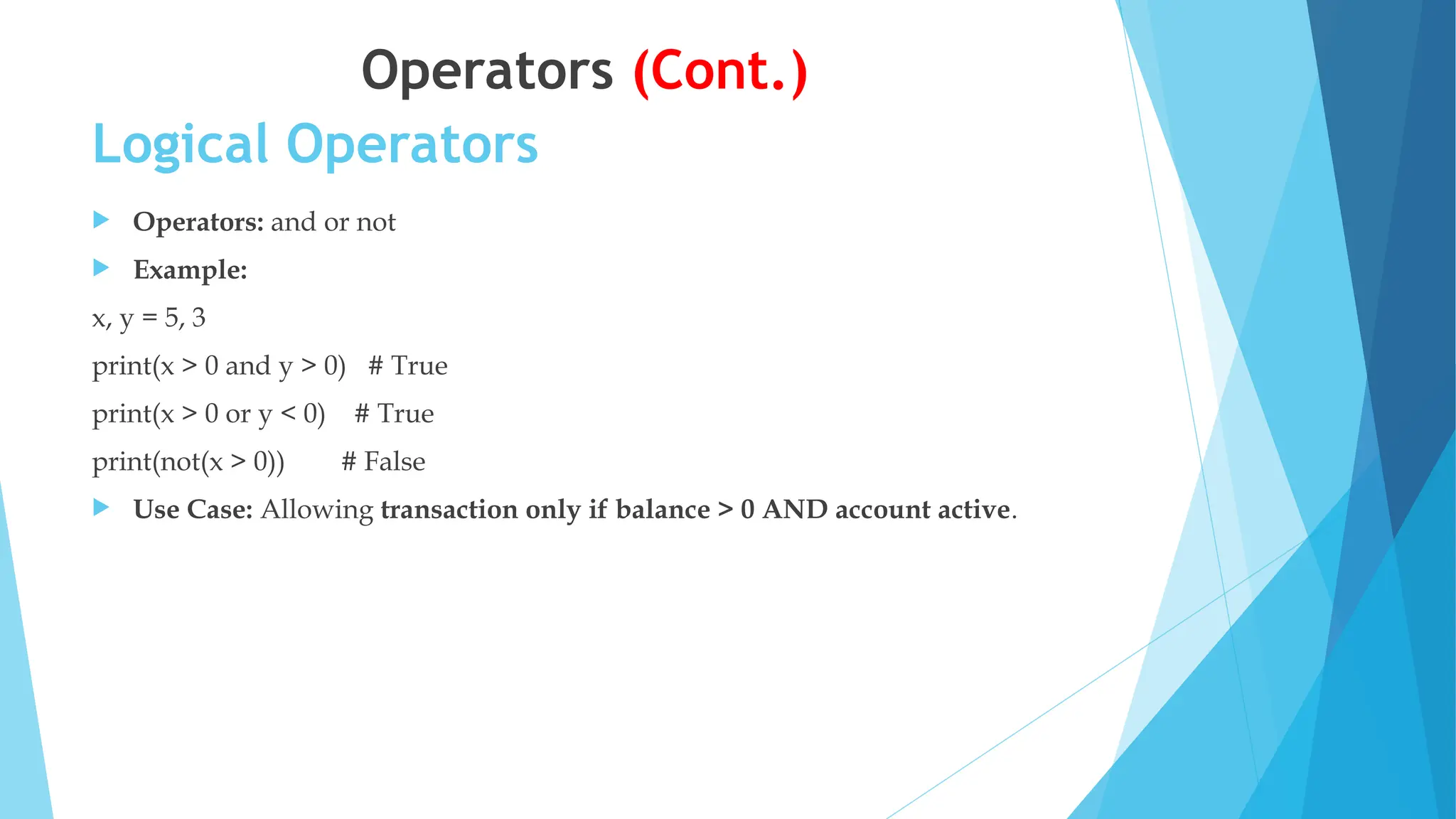 Operators (Cont.)

Logical Operators

Operators: and or not

Example:

x, y = 5, 3

print(x > 0 and y > 0)   # True

print(x > 0 or y < 0)   # True

print(not(x > 0))   # False

Use Case: Allowing transaction only if balance > 0 AND account active.